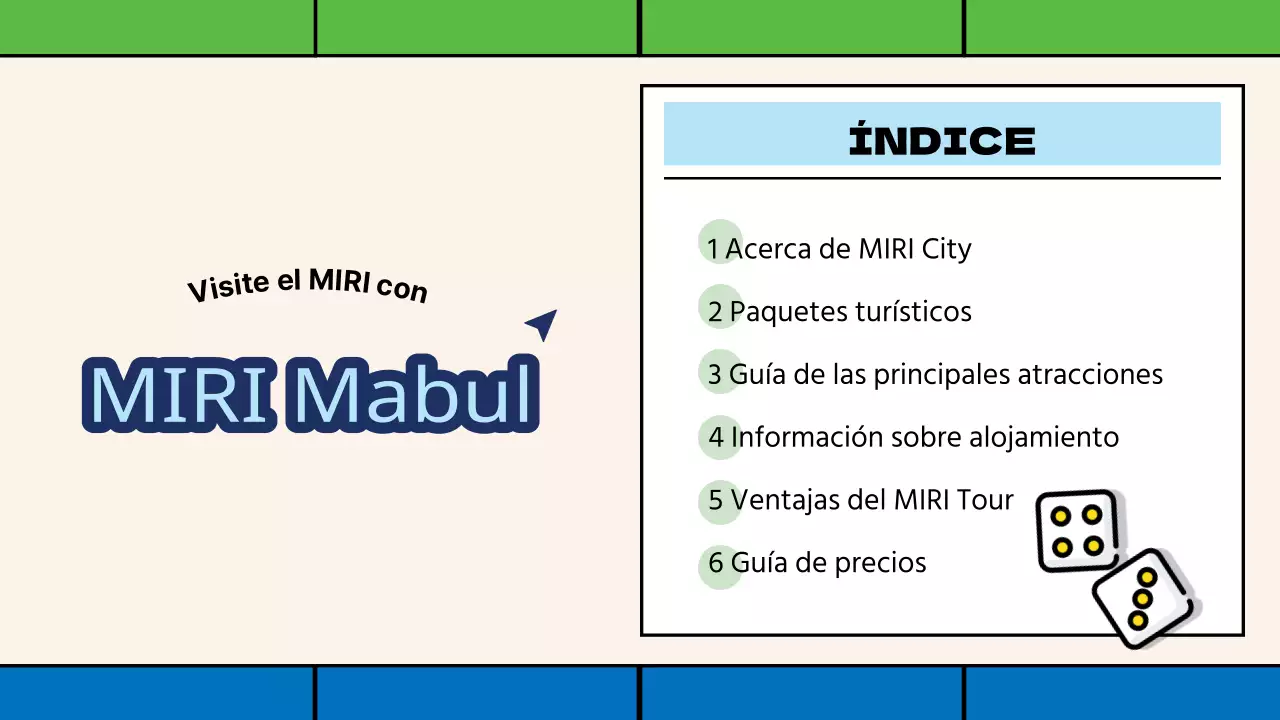 Visite el MIRI con

MIRI Mabul

ÍNDICE

1 Acerca de MIRI City
2 Paquetes turísticos
3 Guía de las principales atracciones
4 Información sobre alojamiento
5 Ventajas del MIRI Tour
6 Guía de precios